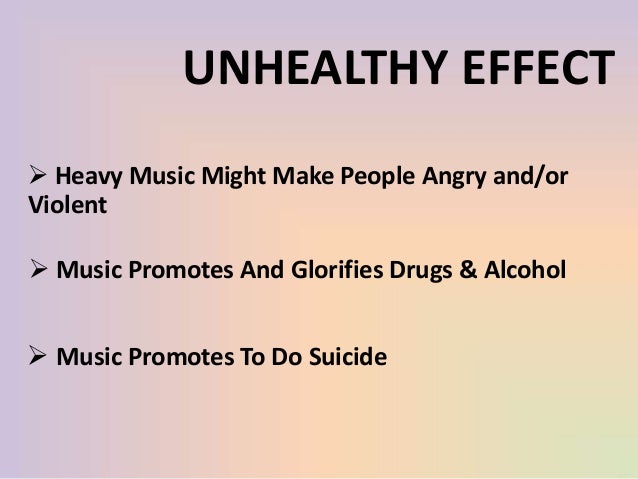 UNHEALTHY EFFECT

➢ Heavy Music Might Make People Angry and/or Violent

➢ Music Promotes And Glorifies Drugs & Alcohol

➢ Music Promotes To Do Suicide